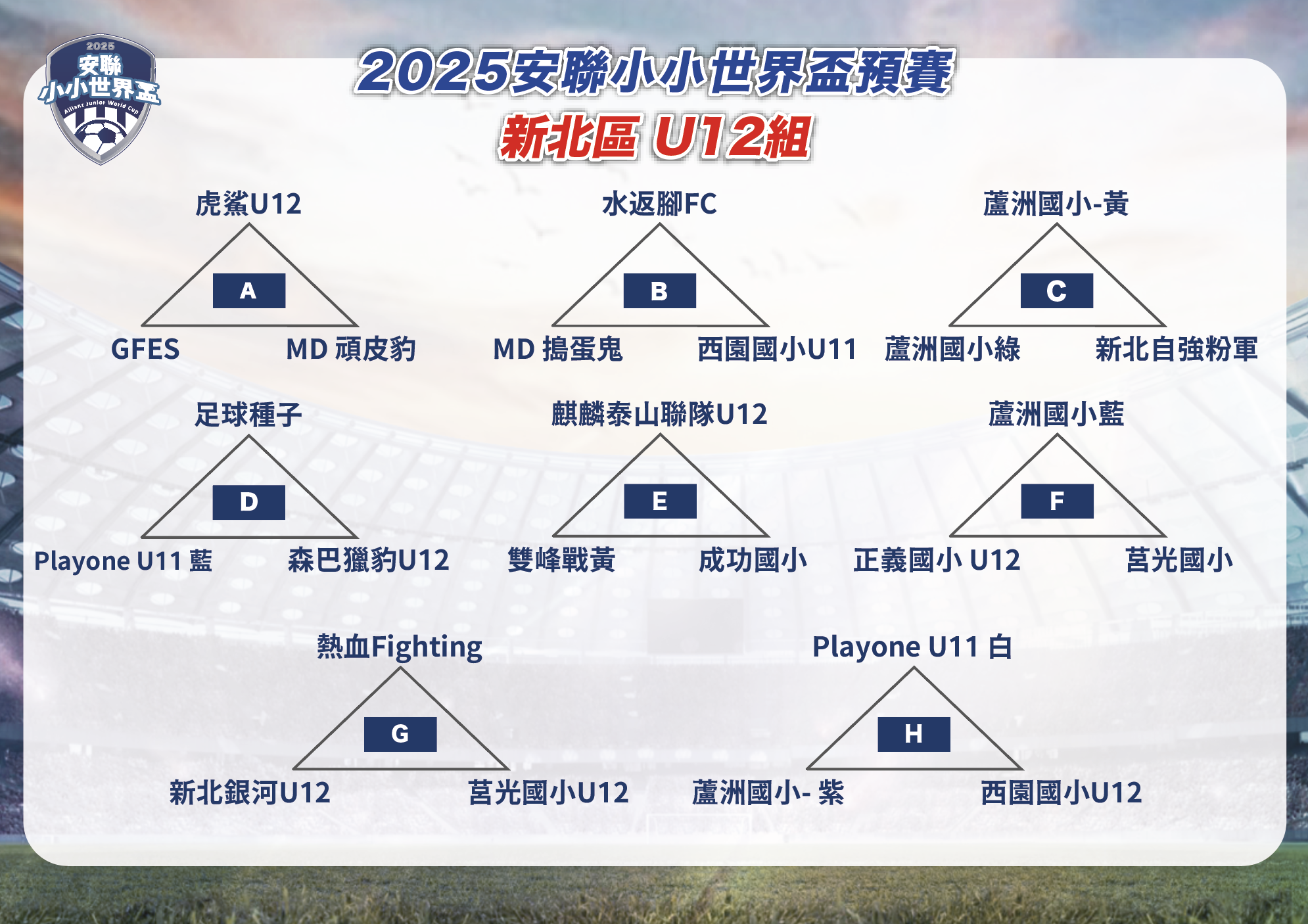 2025
安聯
小小世界盃
Allianz Junior World Cup

2025安聯小小世界盃預賽
新北區 U12組

虎鯊U12
A
GFES
MD 頑皮豹

水返腳FC
B
MD 搗蛋鬼
西園國小U11

蘆洲國小-黃
C
蘆洲國小綠
新北自強粉軍

足球種子
D
Playone U11 藍
森巴獵豹U12

麒麟泰山聯隊U12
E
雙峰戰黃
成功國小

蘆洲國小藍
F
正義國小 U12
莒光國小

熱血Fighting
G
新北銀河U12
莒光國小U12

Playone U11 白
H
蘆洲國小- 紫
西園國小U12